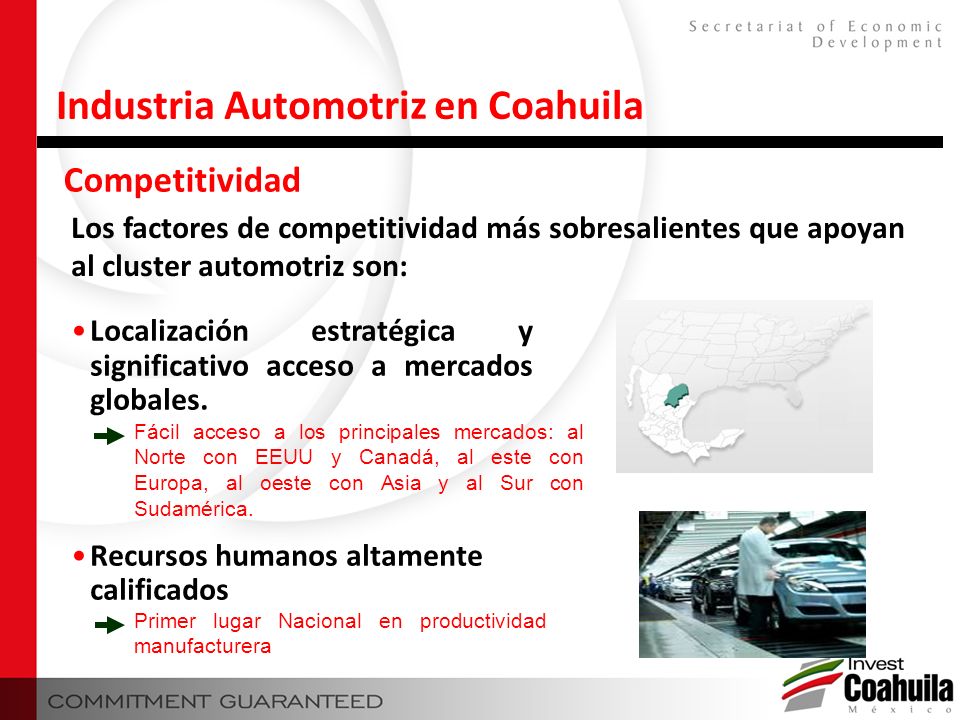 Secretariat of Economic Development

Industria Automotriz en Coahuila

Competitividad

Los factores de competitividad más sobresalientes que apoyan al cluster automotriz son:

• Localización estratégica y significativo acceso a mercados globales.

Fácil acceso a los principales mercados: al Norte con EEUU y Canadá, al este con Europa, al oeste con Asia y al Sur con Sudamérica.

• Recursos humanos altamente calificados

Primer lugar Nacional en productividad manufacturera

COMMITMENT GUARANTEED

Invest Coahuila México